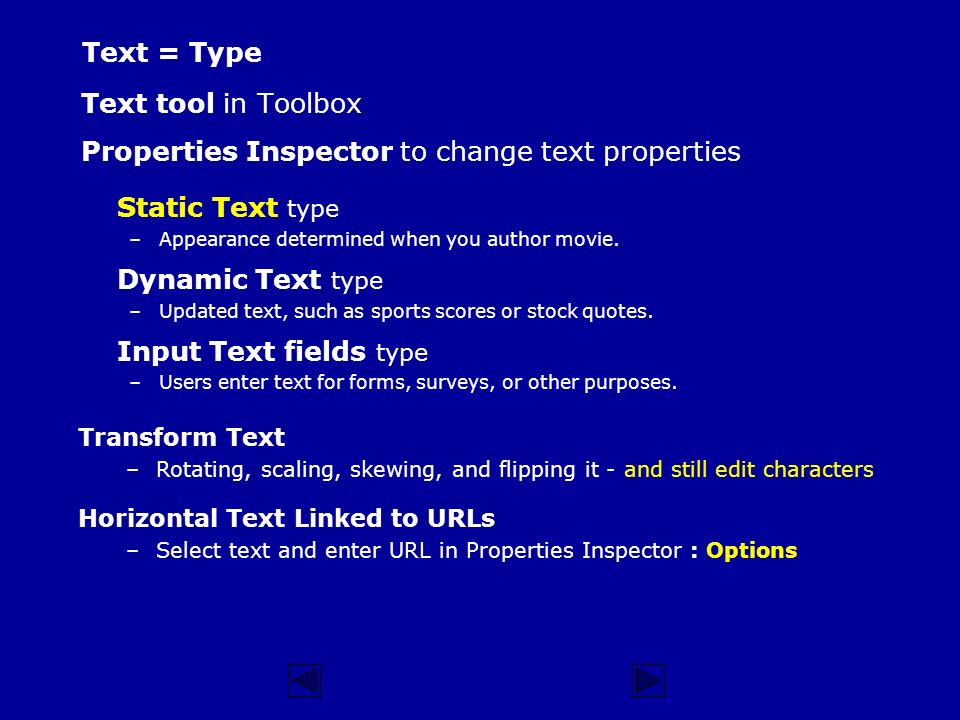 Text = Type

Text tool in Toolbox

Properties Inspector to change text properties

Static Text type
– Appearance determined when you author movie.

Dynamic Text type
– Updated text, such as sports scores or stock quotes.

Input Text fields type
– Users enter text for forms, surveys, or other purposes.

Transform Text
– Rotating, scaling, skewing, and flipping it - and still edit characters

Horizontal Text Linked to URLs
– Select text and enter URL in Properties Inspector : Options